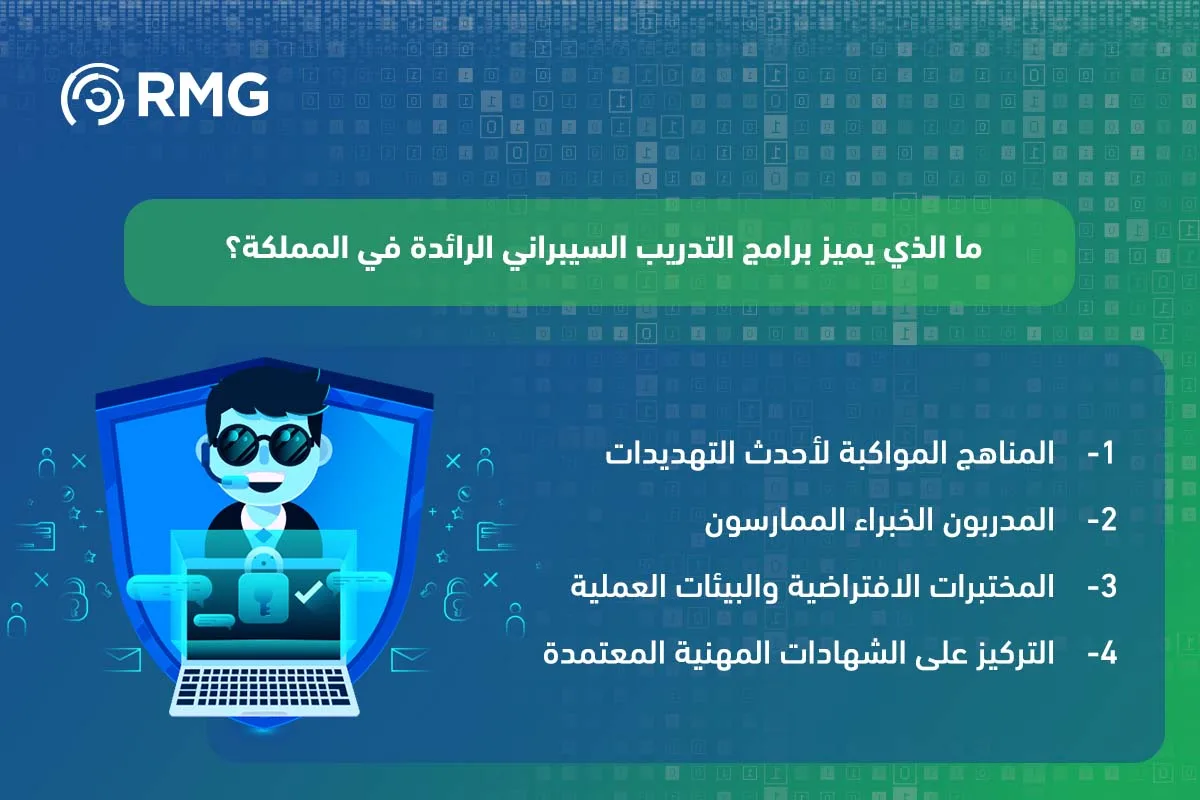 RMG

ما الذي يميز برامج التدريب السيبراني الرائدة في المملكة؟

1- المناهج المواكبة لأحدث التهديدات

2- المدربون الخبراء الممارسون

3- المختبرات الافتراضية والبيئات العملية

4- التركيز على الشهادات المهنية المعتمدة